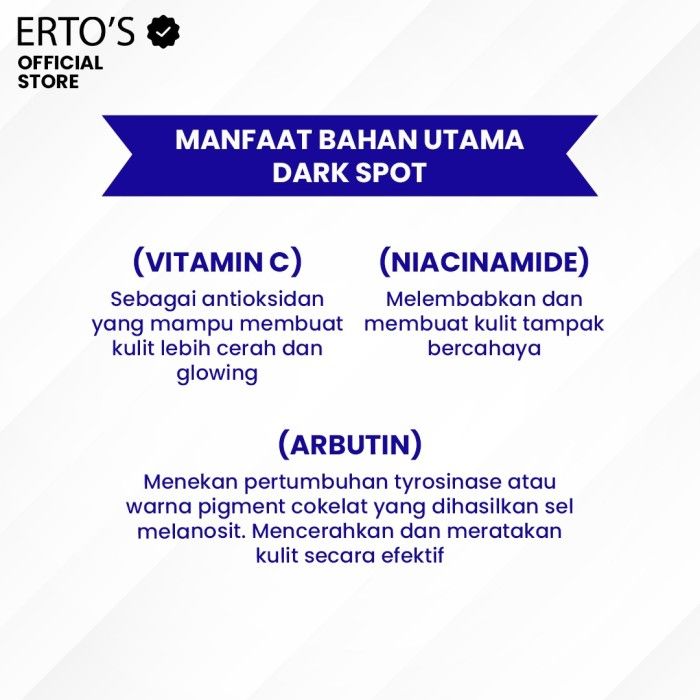 ERTO'S
OFFICIAL STORE

MANFAAT BAHAN UTAMA DARK SPOT

(VITAMIN C)

Sebagai antioksidan yang mampu membuat kulit lebih cerah dan glowing

(NIACINAMIDE)

Melembabkan dan membuat kulit tampak bercahaya

(ARBUTIN)

Menekan pertumbuhan tyrosinase atau warna pigment cokelat yang dihasilkan sel melanosit. Mencerahkan dan meratakan kulit secara efektif